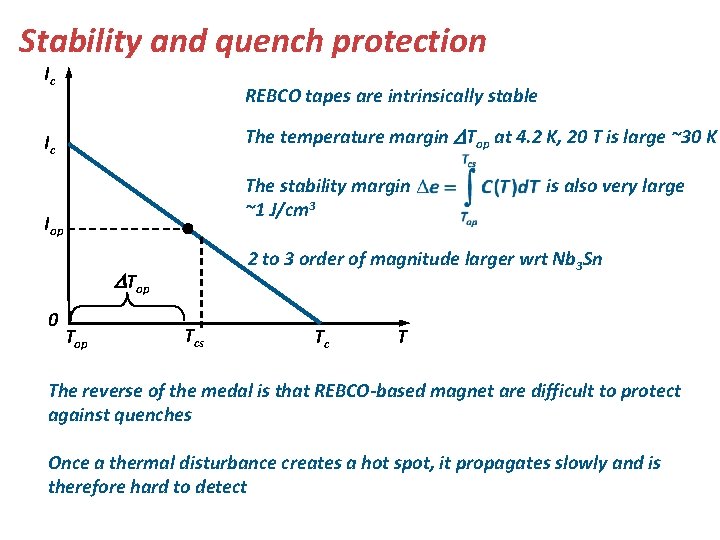 Stability and quench protection

$I_c$

$I_c$

$I_{op}$

$\Delta T_{op}$

0

$T_{op}$

$T_{cs}$

$T_c$

$T$

REBCO tapes are intrinsically stable

The temperature margin $\Delta T_{op}$ at 4.2 K, 20 T is large ~30 K

The stability margin $\Delta e = \int_{T_{op}}^{T_{cs}} C(T)dT$ is also very large ~1 J/cm$^3$

2 to 3 order of magnitude larger wrt $Nb_3Sn$

The reverse of the medal is that REBCO-based magnet are difficult to protect against quenches

Once a thermal disturbance creates a hot spot, it propagates slowly and is therefore hard to detect